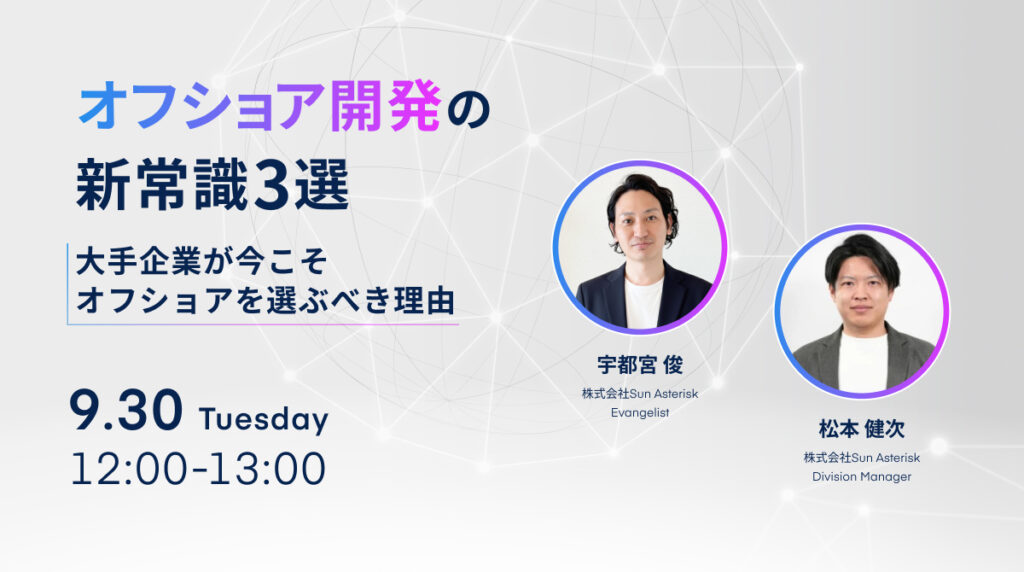 オフショア開発の
新常識3選

大手企業が今こそ
オフショアを選ぶべき理由

9.30 Tuesday
12:00-13:00

宇都宮 俊
株式会社Sun Asterisk
Evangelist

松本 健次
株式会社Sun Asterisk
Division Manager